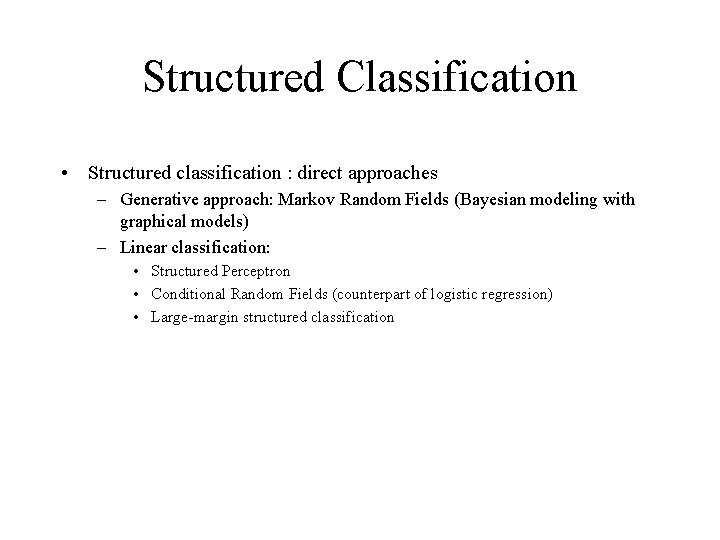 Structured Classification

• Structured classification : direct approaches
– Generative approach: Markov Random Fields (Bayesian modeling with graphical models)
– Linear classification:
• Structured Perceptron
• Conditional Random Fields (counterpart of logistic regression)
• Large-margin structured classification